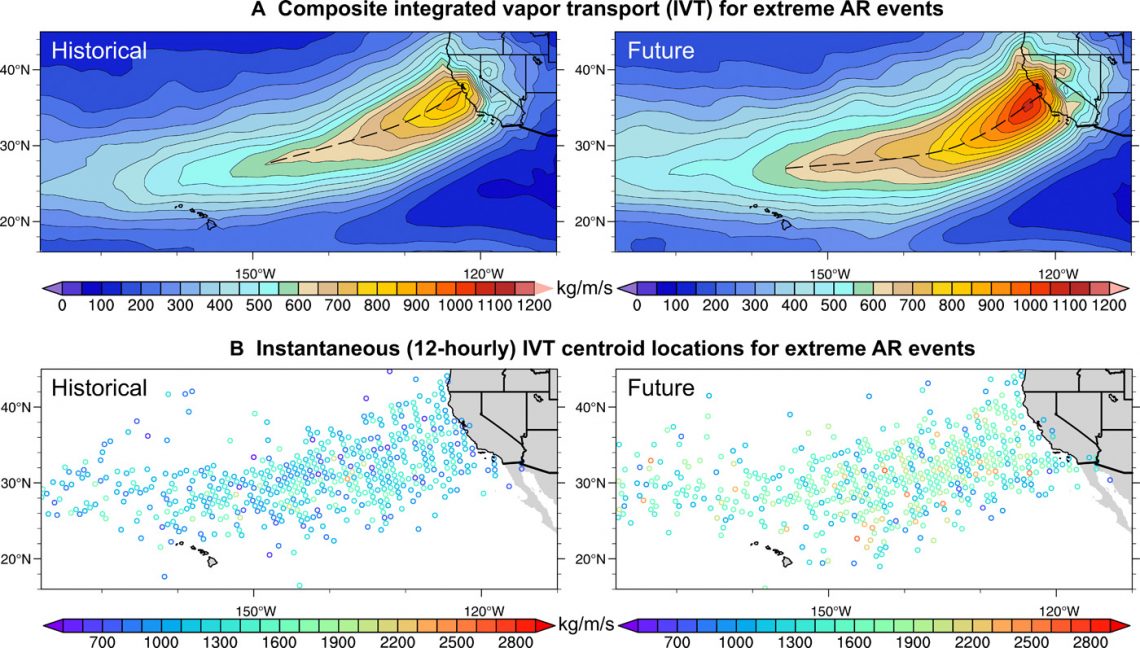 A Composite integrated vapor transport (IVT) for extreme AR events

Historical

40°N
30°N
20°N
150°W
120°W

0 100 200 300 400 500 600 700 800 900 1000 1100 1200

kg/m/s

Future

40°N
30°N
20°N
150°W
120°W

0 100 200 300 400 500 600 700 800 900 1000 1100 1200

B Instantaneous (12-hourly) IVT centroid locations for extreme AR events

Historical

40°N
30°N
20°N
150°W
120°W

700 1000 1300 1600 1900 2200 2500 2800

kg/m/s

Future

40°N
30°N
20°N
150°W
120°W

700 1000 1300 1600 1900 2200 2500 2800